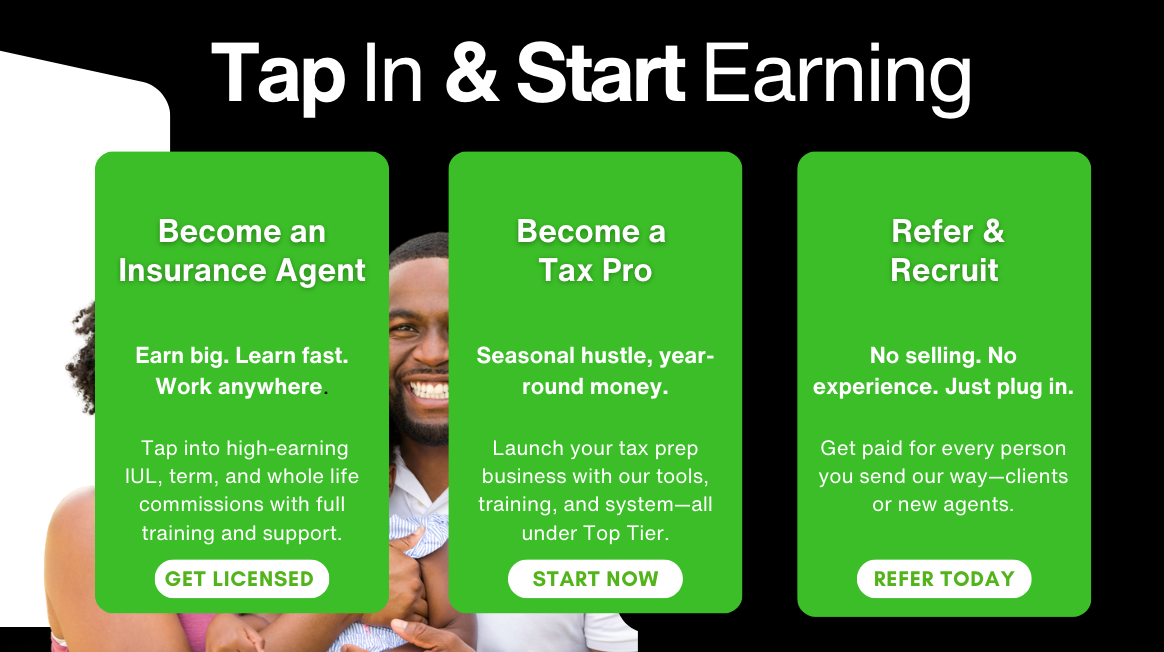 Tap In & Start Earning

Become an Insurance Agent

Earn big. Learn fast. Work anywhere.

Tap into high-earning IUL, term, and whole life commissions with full training and support.

GET LICENSED

Become a Tax Pro

Seasonal hustle, year-round money.

Launch your tax prep business with our tools, training, and system—all under Top Tier.

START NOW

Refer & Recruit

No selling. No experience. Just plug in.

Get paid for every person you send our way—clients or new agents.

REFER TODAY